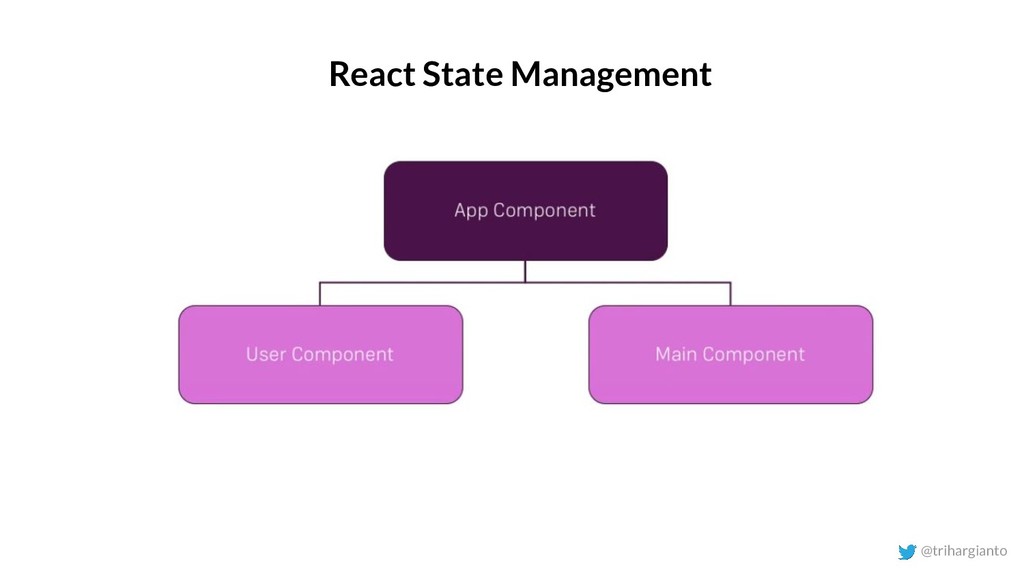 React State Management

App Component

User Component

Main Component

@trihargianto